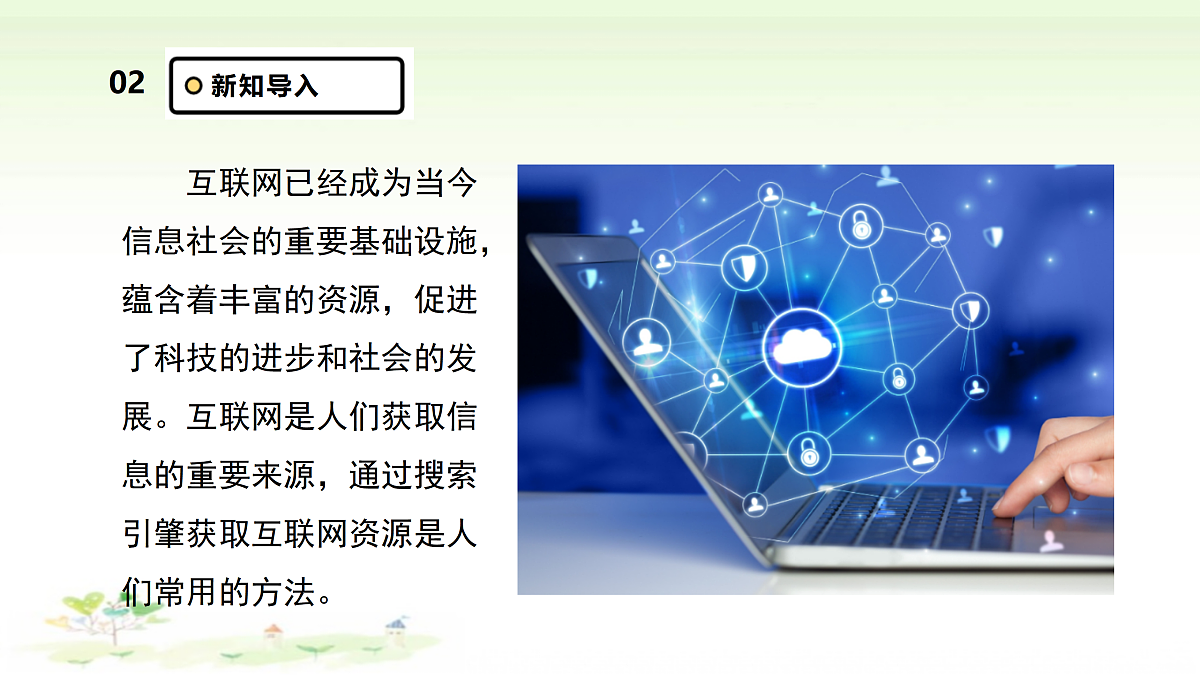 02

新知导入

互联网已经成为当今信息社会的重要基础设施，蕴含着丰富的资源，促进了科技的进步和社会的发展。互联网是人们获取信息的重要来源，通过搜索引擎获取互联网资源是人们常用的方法。